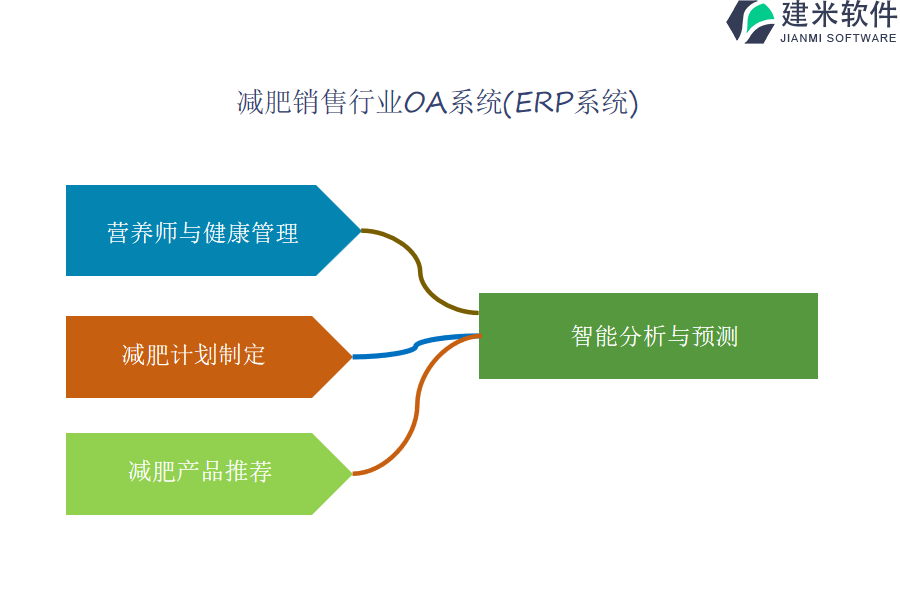 建米软件
JIANMI SOFTWARE

减肥销售行业OA系统(ERP系统)

营养师与健康管理

减肥计划制定

减肥产品推荐

智能分析与预测